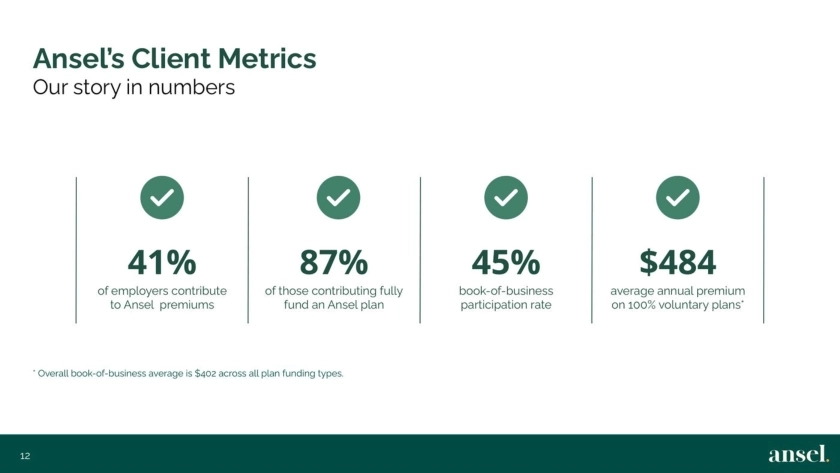 Ansel's Client Metrics
Our story in numbers

41%
of employers contribute to Ansel premiums

87%
of those contributing fully fund an Ansel plan

45%
book-of-business participation rate

$484
average annual premium on 100% voluntary plans*

* Overall book-of-business average is $402 across all plan funding types.

12

ansel.